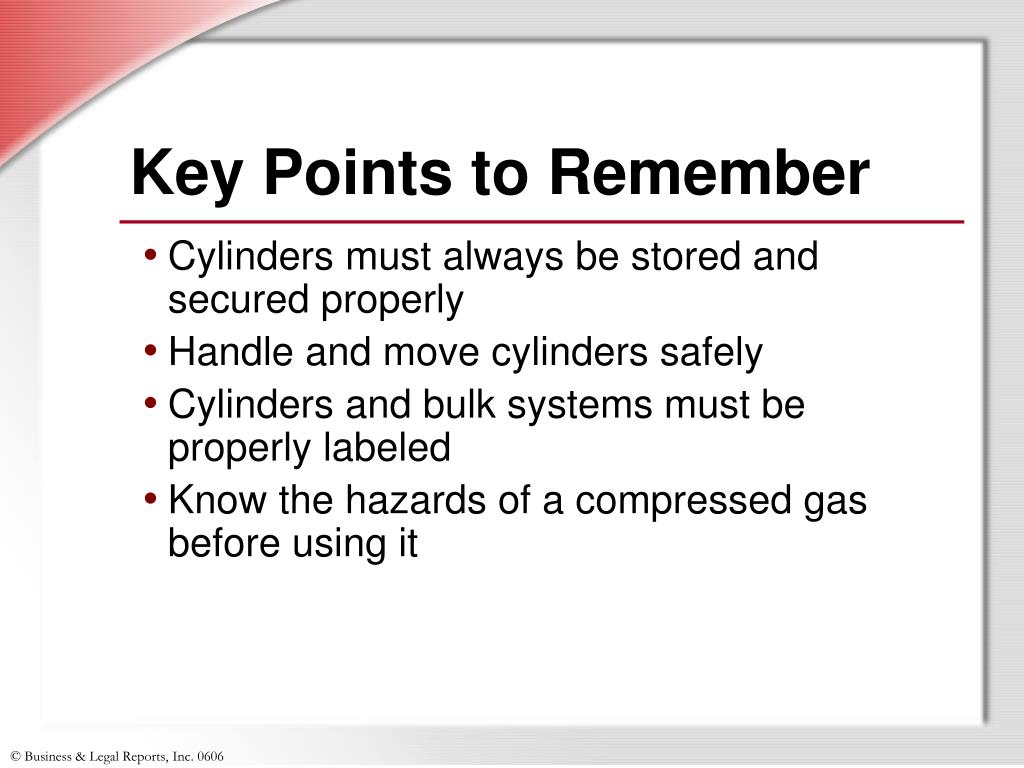 Key Points to Remember

• Cylinders must always be stored and secured properly
• Handle and move cylinders safely
• Cylinders and bulk systems must be properly labeled
• Know the hazards of a compressed gas before using it

© Business & Legal Reports, Inc. 0606